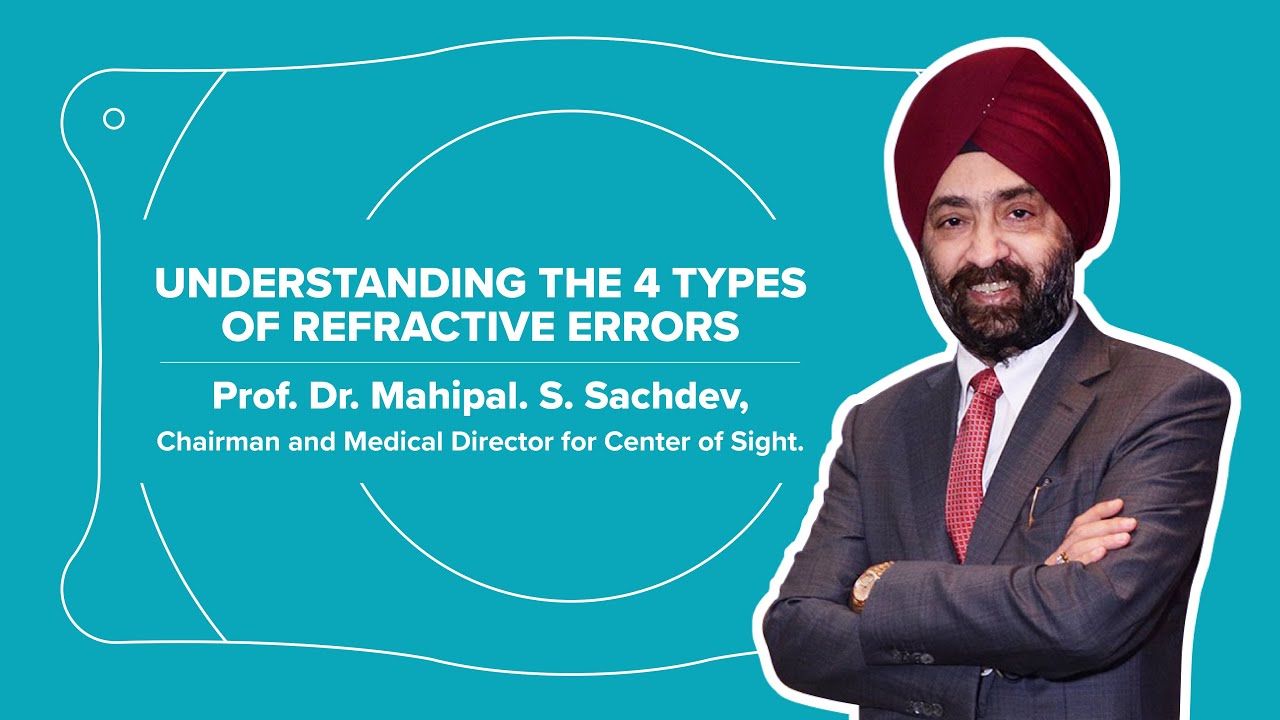 UNDERSTANDING THE 4 TYPES OF REFRACTIVE ERRORS

Prof. Dr. Mahipal. S. Sachdev,

Chairman and Medical Director for Center of Sight.